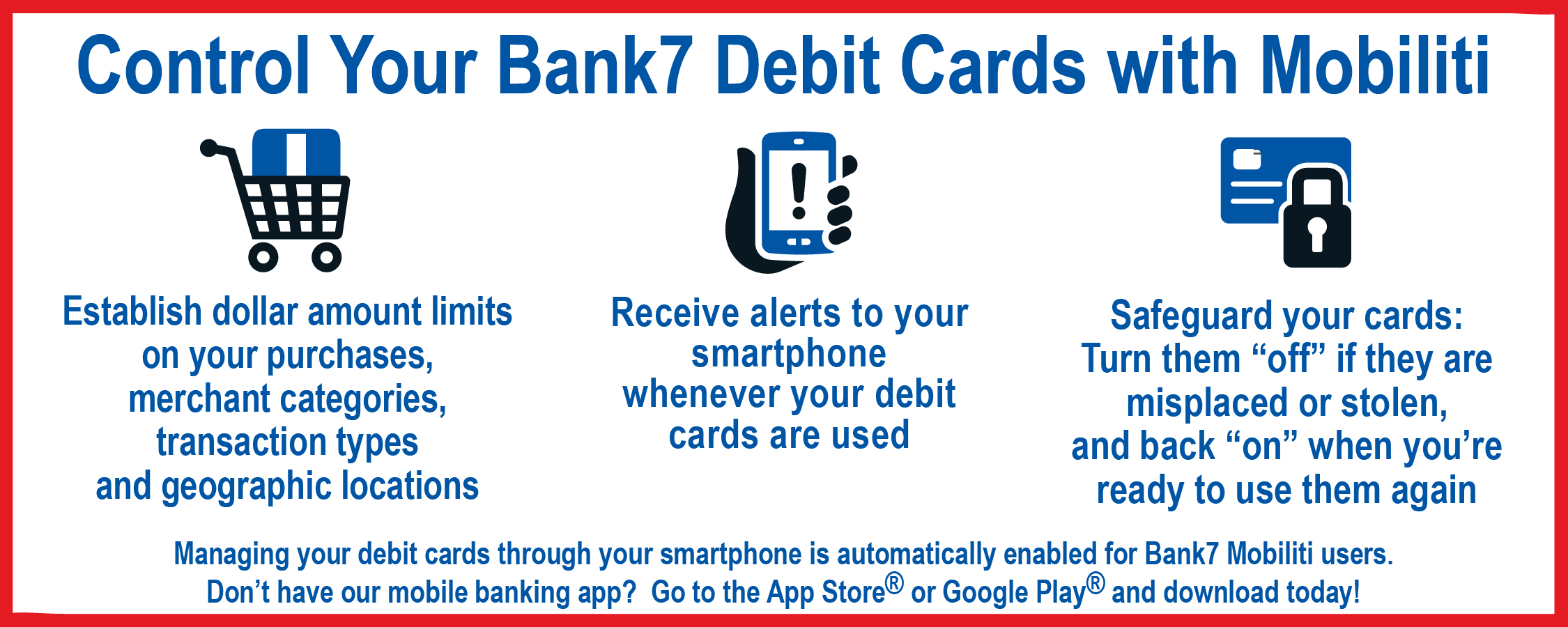 Control Your Bank7 Debit Cards with Mobiliti

Establish dollar amount limits on your purchases, merchant categories, transaction types and geographic locations

Receive alerts to your smartphone whenever your debit cards are used

Safeguard your cards: Turn them “off” if they are misplaced or stolen, and back “on” when you’re ready to use them again

Managing your debit cards through your smartphone is automatically enabled for Bank7 Mobiliti users. Don’t have our mobile banking app? Go to the App Store® or Google Play® and download today!